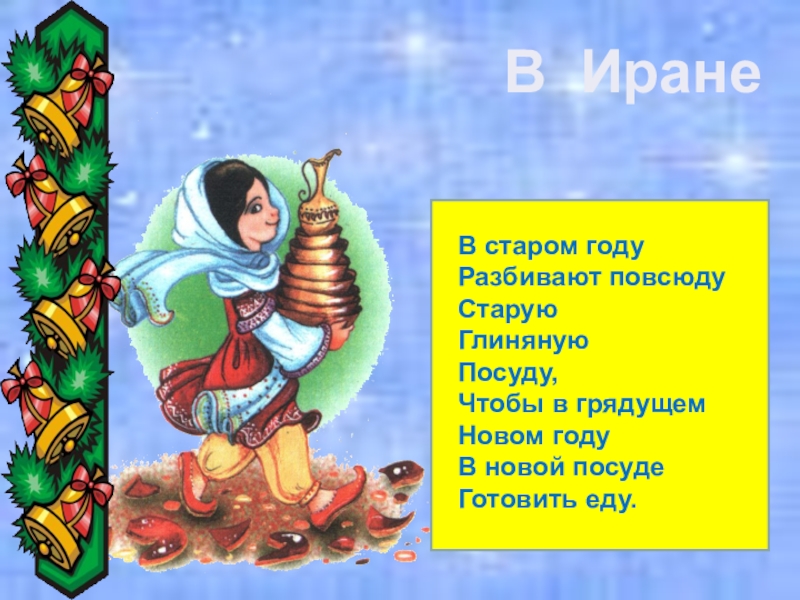 В Иране

В старом году
Разбивают повсюду
Старую
Глиняную
Посуду,
Чтобы в грядущем
Новом году
В новой посуде
Готовить еду.